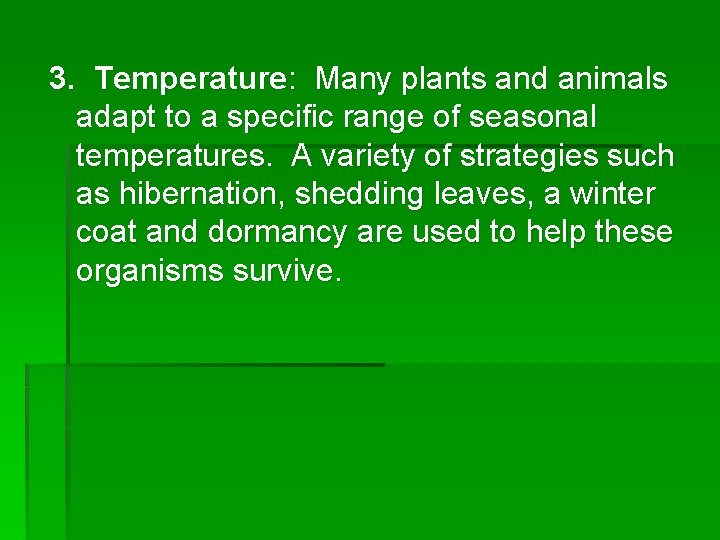 3. Temperature: Many plants and animals adapt to a specific range of seasonal temperatures. A variety of strategies such as hibernation, shedding leaves, a winter coat and dormancy are used to help these organisms survive.